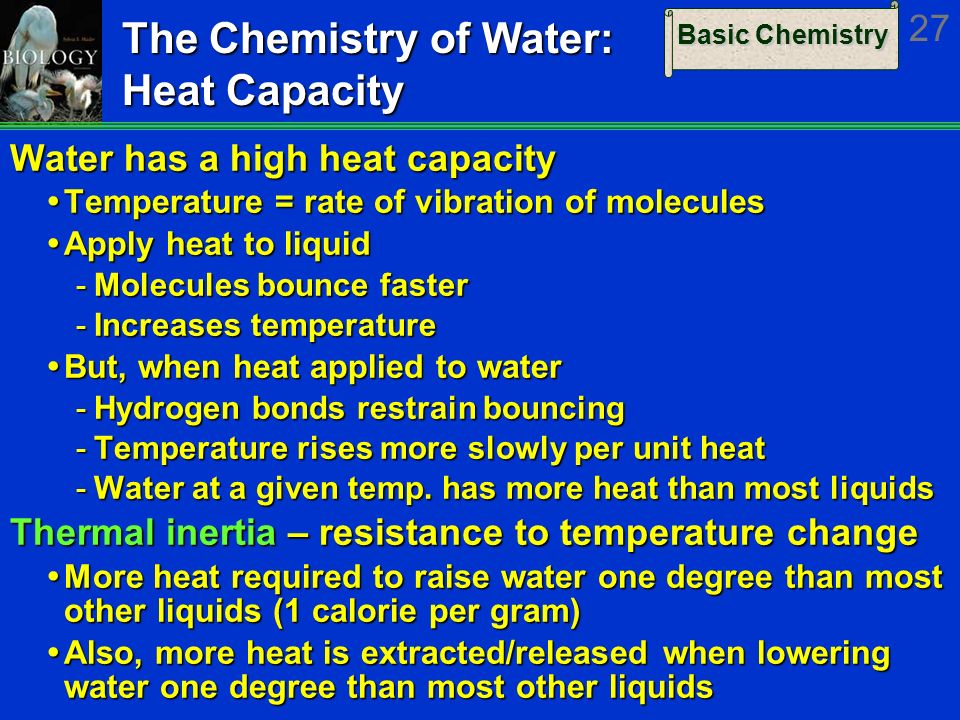 BIOLOGY

The Chemistry of Water: Heat Capacity

Basic Chemistry

27

Water has a high heat capacity

• Temperature = rate of vibration of molecules

• Apply heat to liquid

- Molecules bounce faster

- Increases temperature

• But, when heat applied to water

- Hydrogen bonds restrain bouncing

- Temperature rises more slowly per unit heat

- Water at a given temp. has more heat than most liquids

Thermal inertia – resistance to temperature change

• More heat required to raise water one degree than most other liquids (1 calorie per gram)

• Also, more heat is extracted/released when lowering water one degree than most other liquids